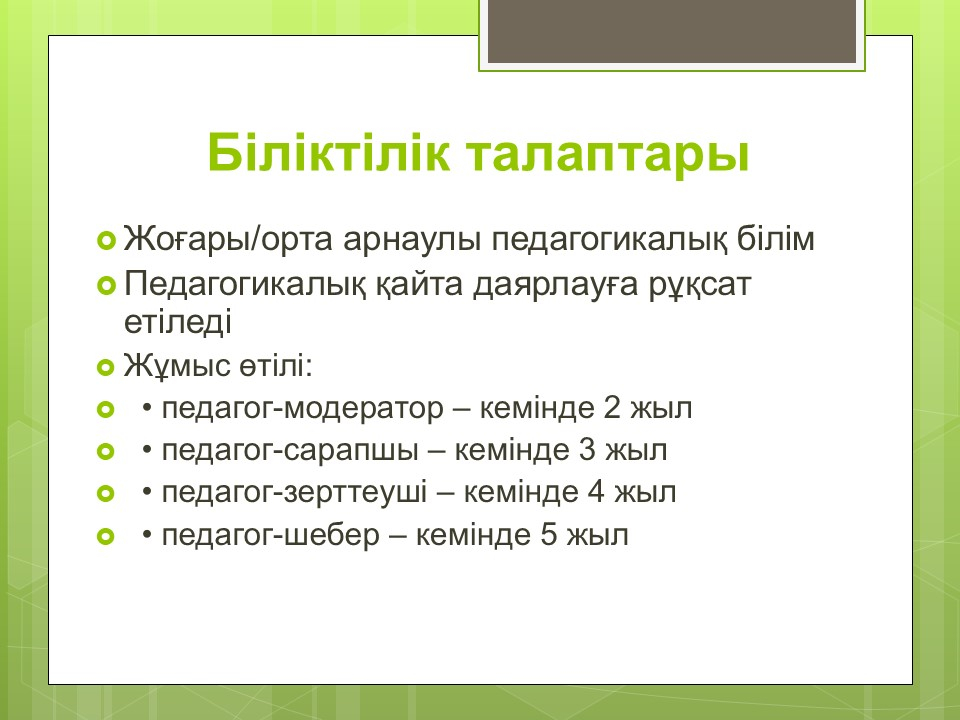 Біліктілік талаптары

Жоғары/орта арнаулы педагогикалық білім

Педагогикалық қайта даярлауға рұқсат етіледі

Жұмыс өтілі:

• педагог-модератор – кемінде 2 жыл

• педагог-сарапшы – кемінде 3 жыл

• педагог-зерттеуші – кемінде 4 жыл

• педагог-шебер – кемінде 5 жыл